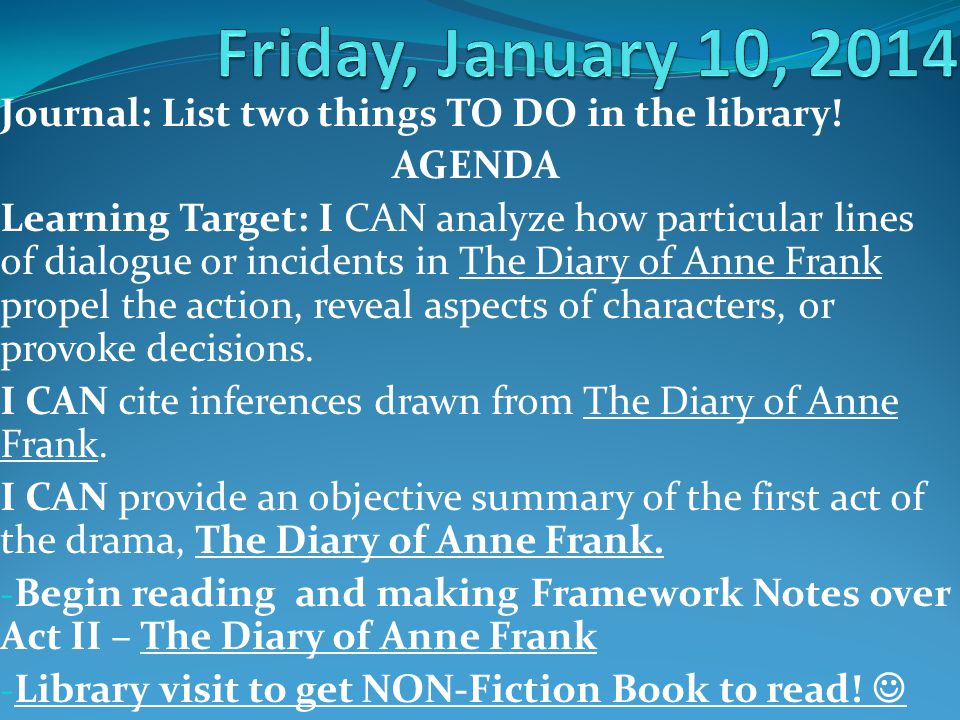 Friday, January 10, 2014

Journal: List two things TO DO in the library!

AGENDA

Learning Target: I CAN analyze how particular lines of dialogue or incidents in The Diary of Anne Frank propel the action, reveal aspects of characters, or provoke decisions.

I CAN cite inferences drawn from The Diary of Anne Frank.

I CAN provide an objective summary of the first act of the drama, The Diary of Anne Frank.

-Begin reading and making Framework Notes over Act II – The Diary of Anne Frank

-Library visit to get NON-Fiction Book to read! ☺